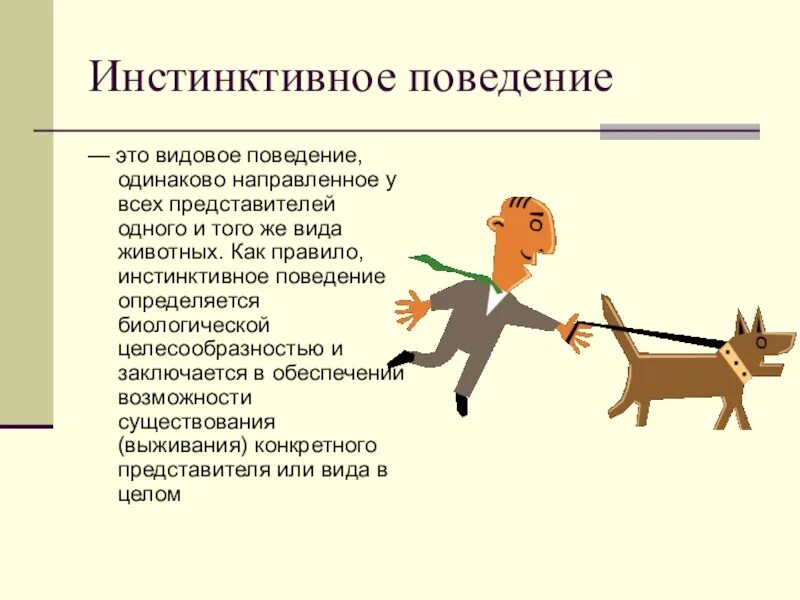 Инстинктивное поведение

— это видовое поведение, одинаково направленное у всех представителей одного и того же вида животных. Как правило, инстинктивное поведение определяется биологической целесообразностью и заключается в обеспечении возможности существования (выживания) конкретного представителя или вида в целом